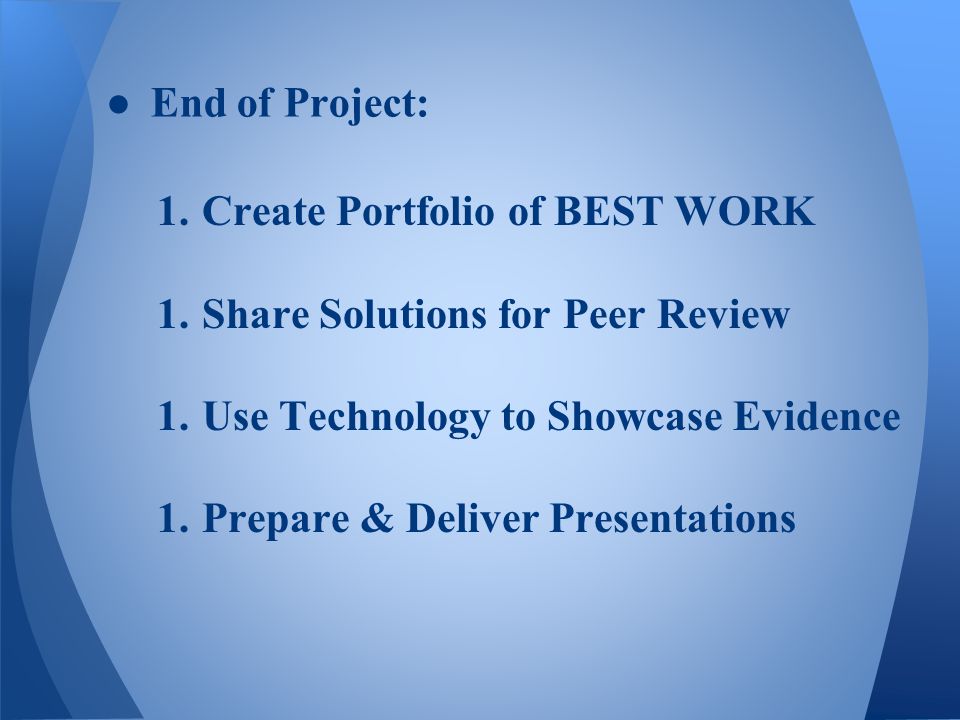 ● End of Project:

1. Create Portfolio of BEST WORK

1. Share Solutions for Peer Review

1. Use Technology to Showcase Evidence

1. Prepare & Deliver Presentations